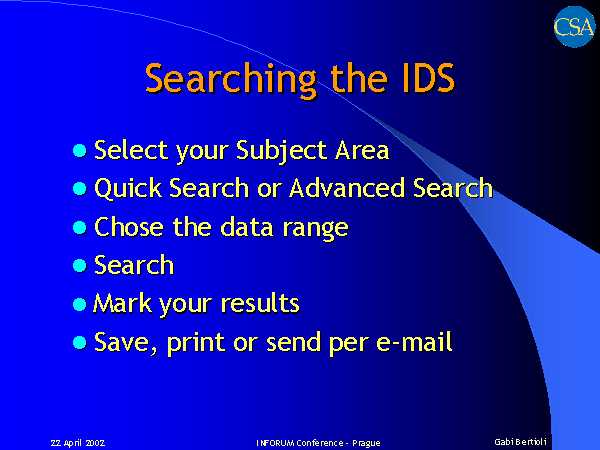 CSA

Searching the IDS

Select your Subject Area
Quick Search or Advanced Search
Chose the data range
Search
Mark your results
Save, print or send per e-mail

22 April 2002
INFORUM Conference - Prague
Gabi Bertioli